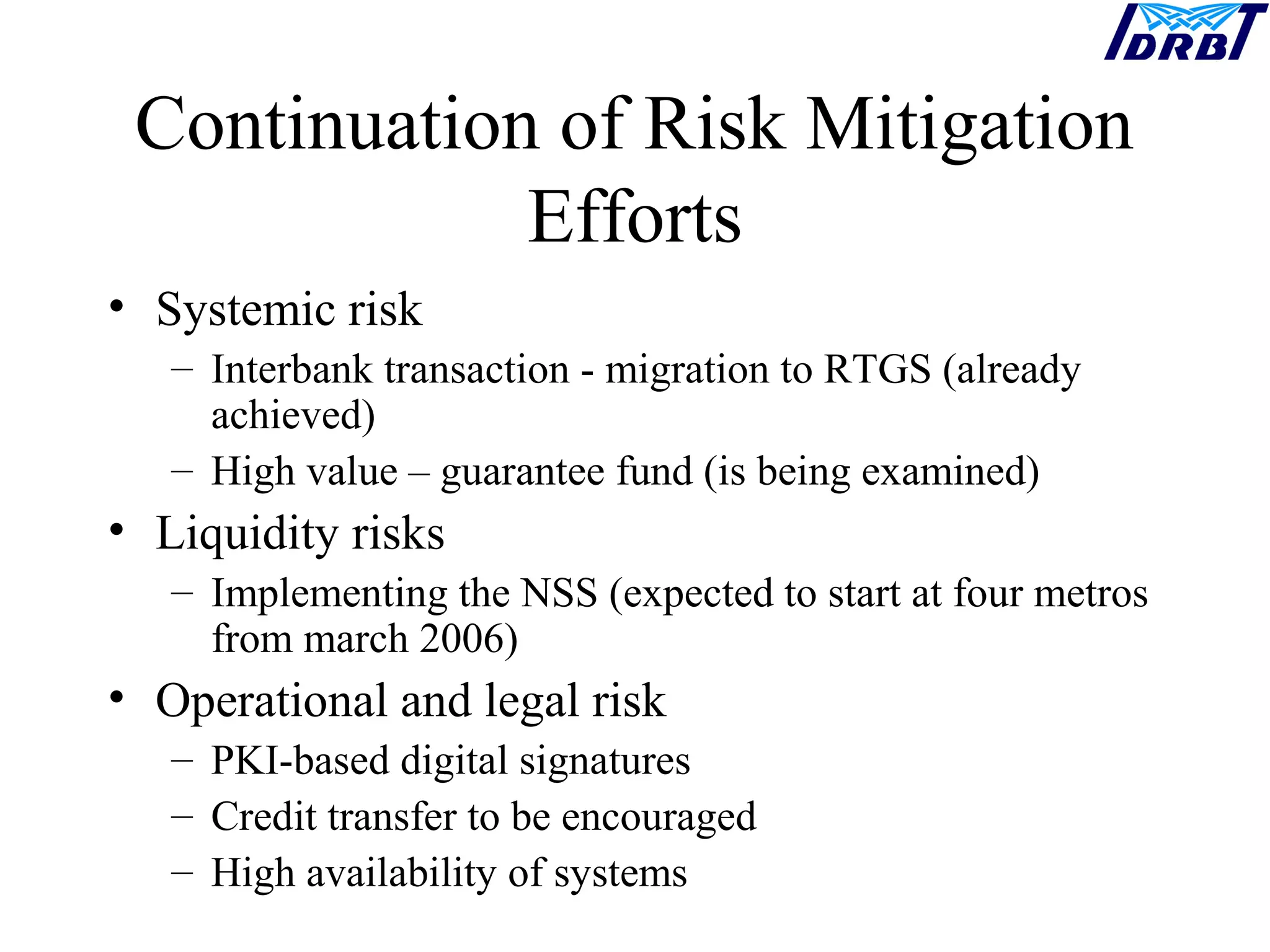 IDRBT

Continuation of Risk Mitigation Efforts

• Systemic risk
– Interbank transaction - migration to RTGS (already achieved)
– High value – guarantee fund (is being examined)
• Liquidity risks
– Implementing the NSS (expected to start at four metros from march 2006)
• Operational and legal risk
– PKI-based digital signatures
– Credit transfer to be encouraged
– High availability of systems